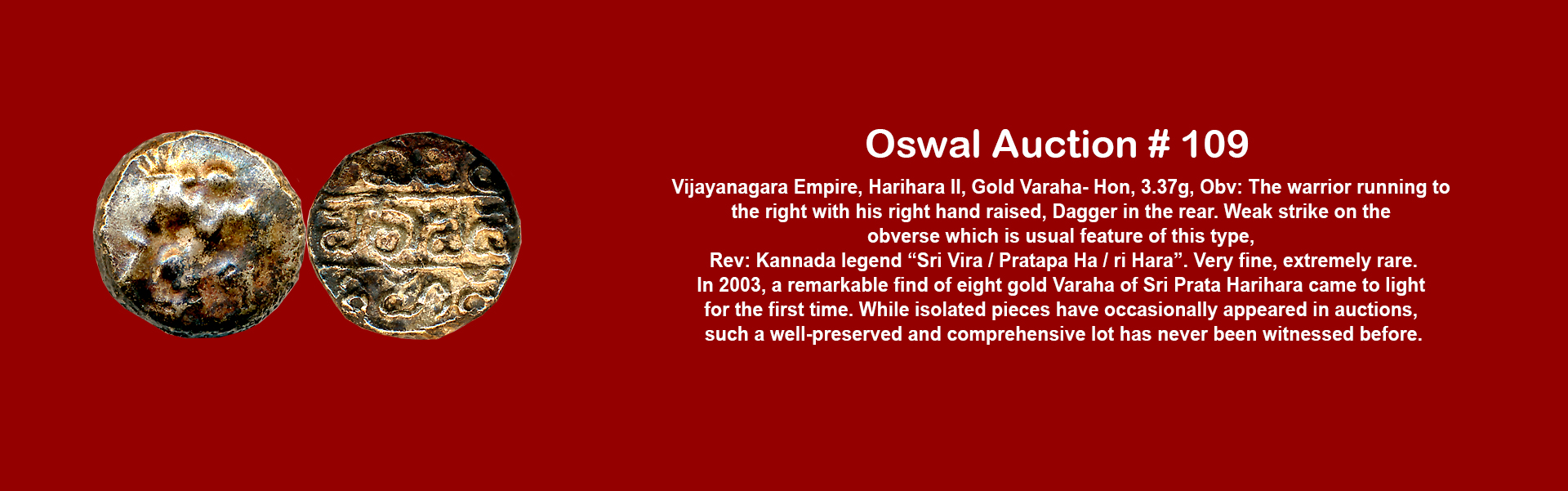 Oswal Auction # 109

Vijayanagara Empire, Harihara II, Gold Varaha- Hon, 3.37g, Obv: The warrior running to the right with his right hand raised, Dagger in the rear. Weak strike on the obverse which is usual feature of this type,
Rev: Kannada legend “Sri Vira / Pratapa Ha / ri Hara”. Very fine, extremely rare.
In 2003, a remarkable find of eight gold Varaha of Sri Prata Harihara came to light for the first time. While isolated pieces have occasionally appeared in auctions, such a well-preserved and comprehensive lot has never been witnessed before.